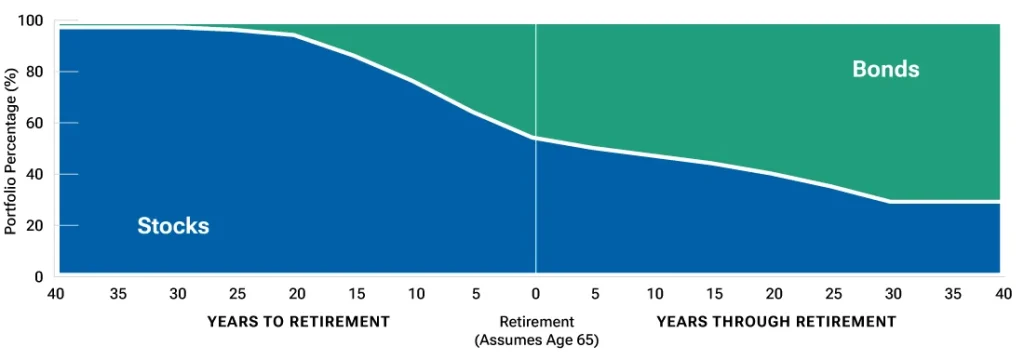 Portfolio Percentage (%)

100
80
60
40
20
0

Bonds

Stocks

40 35 30 25 20 15 10 5 0 5 10 15 20 25 30 35 40

YEARS TO RETIREMENT

Retirement
(Assumes Age 65)

YEARS THROUGH RETIREMENT